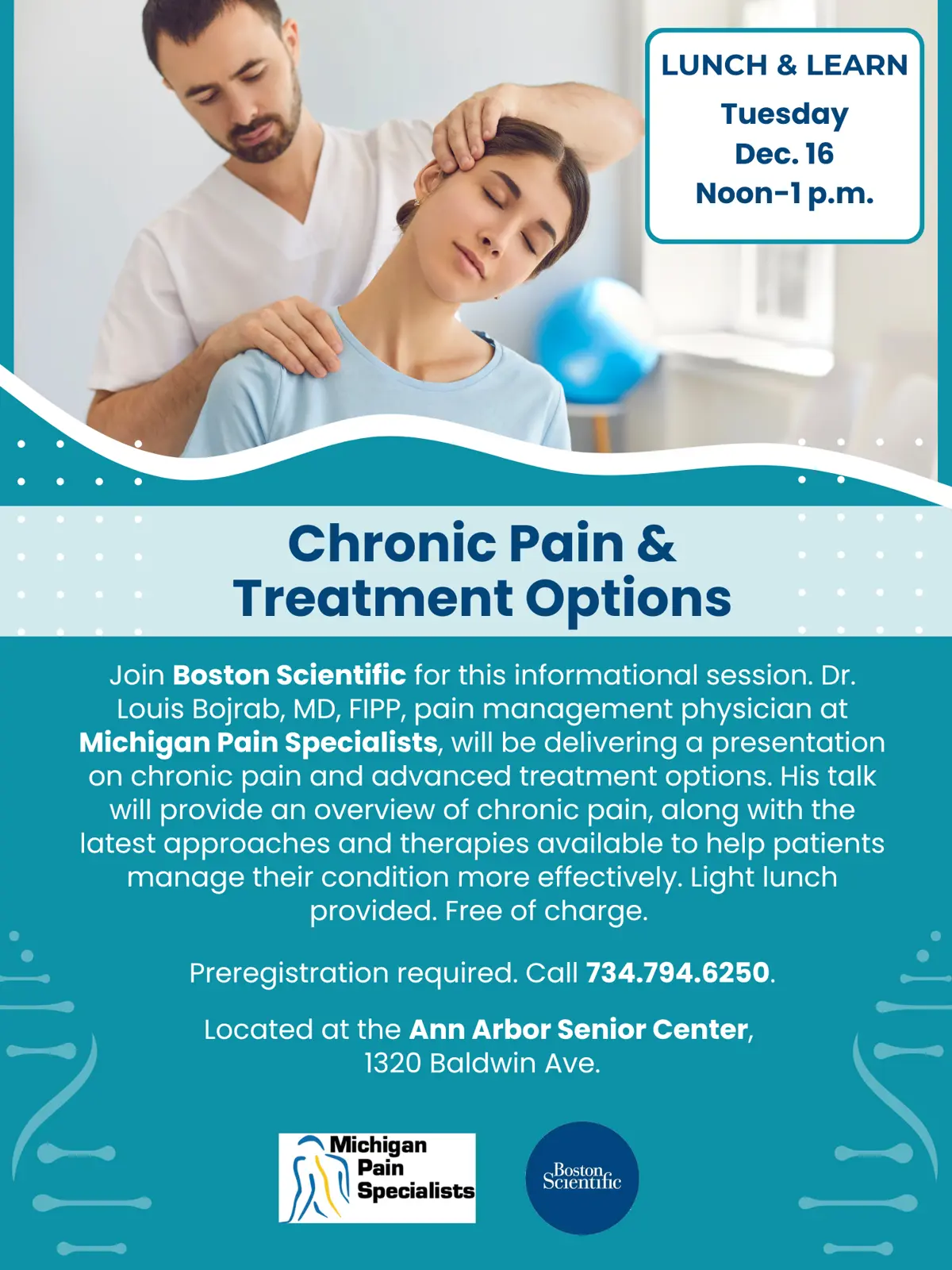 LUNCH & LEARN
Tuesday
Dec. 16
Noon-1 p.m.

Chronic Pain & Treatment Options

Join Boston Scientific for this informational session. Dr. Louis Bojrab, MD, FIPP, pain management physician at Michigan Pain Specialists, will be delivering a presentation on chronic pain and advanced treatment options. His talk will provide an overview of chronic pain, along with the latest approaches and therapies available to help patients manage their condition more effectively. Light lunch provided. Free of charge.

Preregistration required. Call 734.794.6250.

Located at the Ann Arbor Senior Center, 1320 Baldwin Ave.

Michigan Pain Specialists

Boston Scientific